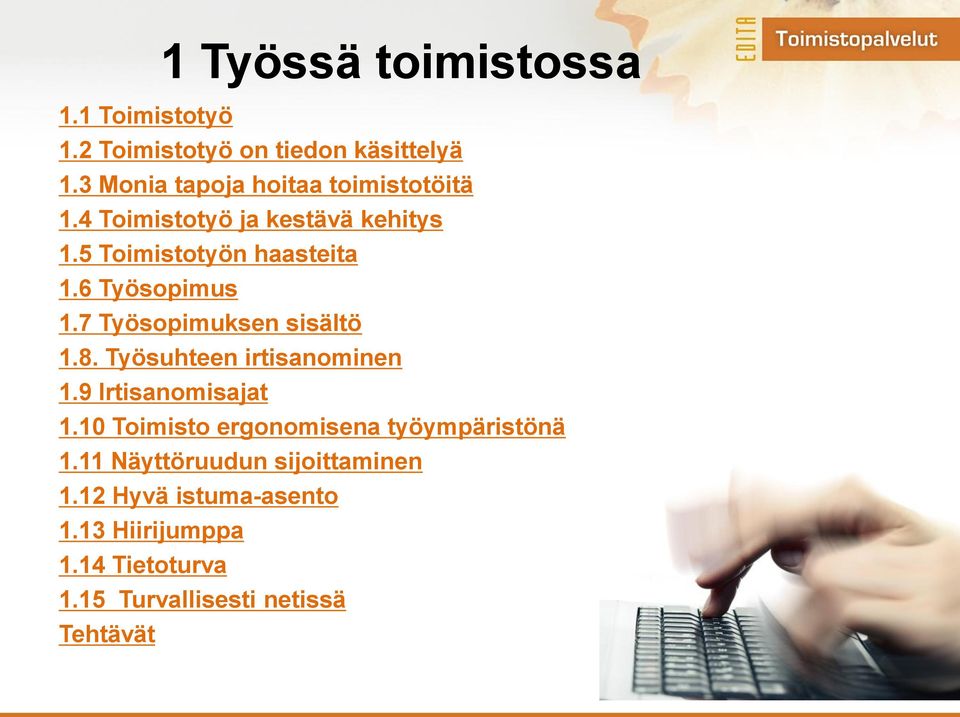 EDITA Toimistopalvelut

1 Työssä toimistossa

1.1 Toimistotyö
1.2 Toimistotyö on tiedon käsittelyä
1.3 Monia tapoja hoitaa toimistotöitä
1.4 Toimistotyö ja kestävä kehitys
1.5 Toimistotyön haasteita
1.6 Työsopimus
1.7 Työsopimuksen sisältö
1.8. Työsuhteen irtisanominen
1.9 Irtisanomisajat
1.10 Toimisto ergonomisena työympäristönä
1.11 Näyttöruudun sijoittaminen
1.12 Hyvä istuma-asento
1.13 Hiirijumppa
1.14 Tietoturva
1.15 Turvallisesti netissä
Tehtävät